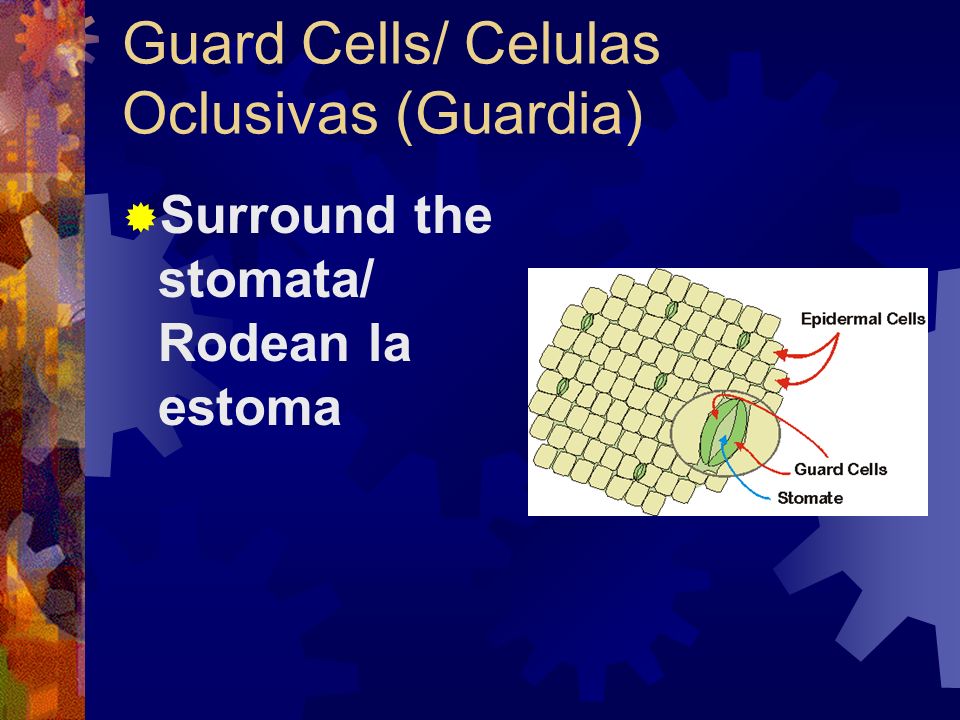 Guard Cells/ Celulas Oclusivas (Guardia)

Surround the stomata/ Rodean la estoma

Epidermal Cells
Guard Cells
Stomate